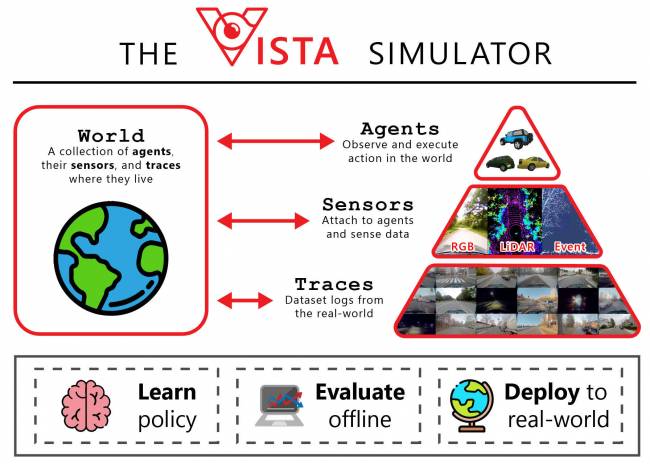 THE VISTA SIMULATOR

World
A collection of agents, their sensors, and traces where they live

Agents
Observe and execute action in the world

Sensors
Attach to agents and sense data

RGB
LiDAR
Event

Traces
Dataset logs from the real-world

Learn policy

Evaluate offline

Deploy to real-world